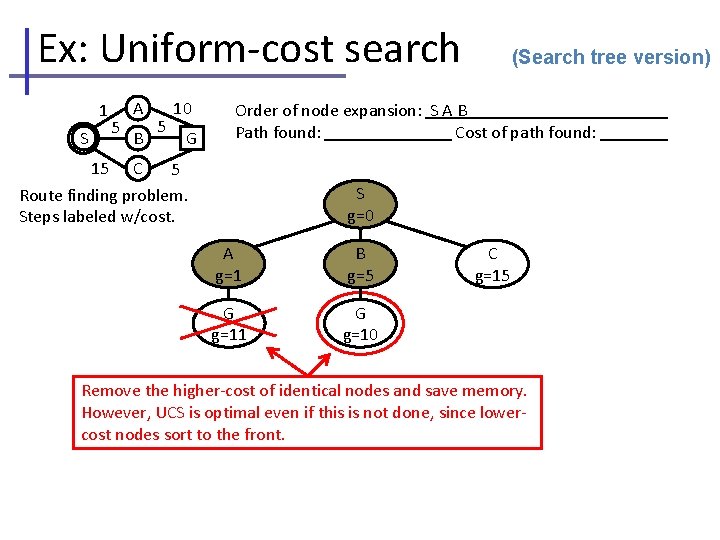 Ex: Uniform-cost search

(Search tree version)

1 A 10
5 5
S B G
15 C 5

Order of node expansion: S A B
Path found: ______________ Cost of path found: ________

Route finding problem.
Steps labeled w/cost.

S
g=0

A
g=1

B
g=5

C
g=15

G
g=11

G
g=10

Remove the higher-cost of identical nodes and save memory. However, UCS is optimal even if this is not done, since lower-cost nodes sort to the front.